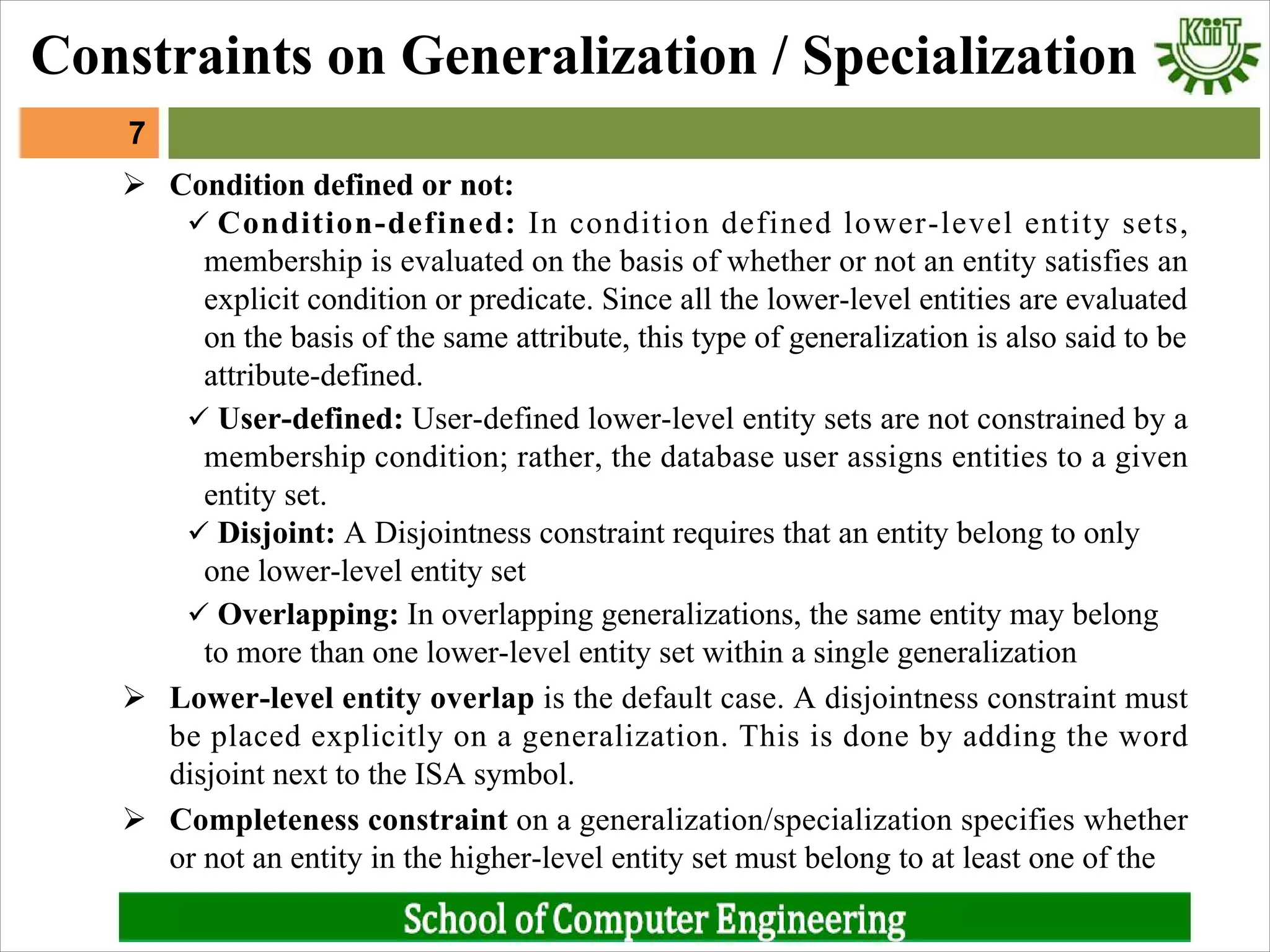 Constraints on Generalization / Specialization

KiiT

7

➢ Condition defined or not:

✓ Condition-defined: In condition defined lower-level entity sets, membership is evaluated on the basis of whether or not an entity satisfies an explicit condition or predicate. Since all the lower-level entities are evaluated on the basis of the same attribute, this type of generalization is also said to be attribute-defined.

✓ User-defined: User-defined lower-level entity sets are not constrained by a membership condition; rather, the database user assigns entities to a given entity set.

✓ Disjoint: A Disjointness constraint requires that an entity belong to only one lower-level entity set

✓ Overlapping: In overlapping generalizations, the same entity may belong to more than one lower-level entity set within a single generalization

➢ Lower-level entity overlap is the default case. A disjointness constraint must be placed explicitly on a generalization. This is done by adding the word disjoint next to the ISA symbol.

➢ Completeness constraint on a generalization/specialization specifies whether or not an entity in the higher-level entity set must belong to at least one of the

School of Computer Engineering